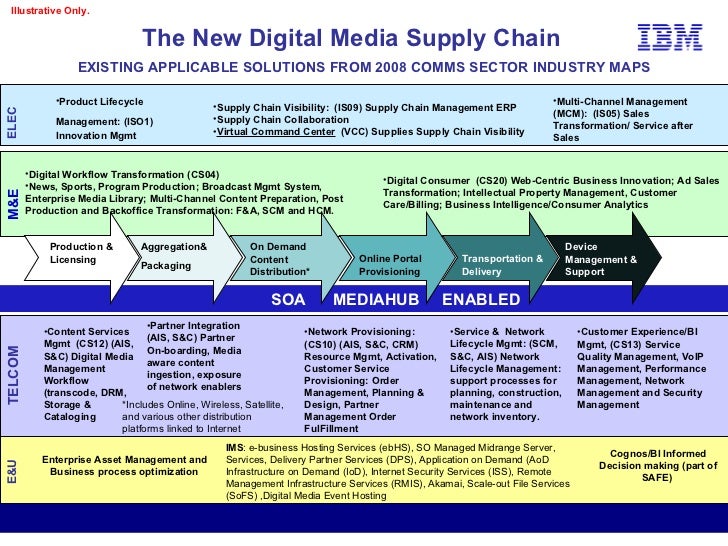 Illustrative Only.

The New Digital Media Supply Chain

IBM

EXISTING APPLICABLE SOLUTIONS FROM 2008 COMMS SECTOR INDUSTRY MAPS

ELEC

•Product Lifecycle Management: (ISO1) Innovation Mgmt

•Supply Chain Visibility: (IS09) Supply Chain Management ERP
•Supply Chain Collaboration
•Virtual Command Center (VCC) Supplies Supply Chain Visibility

•Multi-Channel Management (MCM): (IS05) Sales Transformation/ Service after Sales

M&E

•Digital Workflow Transformation (CS04)
•News, Sports, Program Production; Broadcast Mgmt System, Enterprise Media Library; Multi-Channel Content Preparation, Post Production and Backoffice Transformation: F&A, SCM and HCM.

•Digital Consumer (CS20) Web-Centric Business Innovation; Ad Sales Transformation; Intellectual Property Management, Customer Care/Billing; Business Intelligence/Consumer Analytics

Production & Licensing

Aggregation& Packaging

On Demand Content Distribution*

Online Portal Provisioning

Transportation & Delivery

Device Management & Support

SOA MEDIAHUB ENABLED

TELCOM

•Content Services Mgmt (CS12) (AIS, S&C) Digital Media Management Workflow (transcode, DRM, Storage & Cataloging

•Partner Integration (AIS, S&C) Partner On-boarding, Media aware content ingestion, exposure of network enablers

*Includes Online, Wireless, Satellite, and various other distribution platforms linked to Internet

•Network Provisioning: (CS10) (AIS, S&C, CRM) Resource Mgmt, Activation, Customer Service Provisioning: Order Management, Planning & Design, Partner Management Order FulFillment

•Service & Network Lifecycle Mgmt: (SCM, S&C, AIS) Network Lifecycle Management: support processes for planning, construction, maintenance and network inventory.

•Customer Experience/BI Mgmt, (CS13) Service Quality Management, VoIP Management, Performance Management, Network Management and Security Management

E&U

Enterprise Asset Management and Business process optimization

IMS: e-business Hosting Services (ebHS), SO Managed Midrange Server, Services, Delivery Partner Services (DPS), Application on Demand (AoD Infrastructure on Demand (IoD), Internet Security Services (ISS), Remote Management Infrastructure Services (RMIS), Akamai, Scale-out File Services (SoFS) ,Digital Media Event Hosting

Cognos/BI Informed Decision making (part of SAFE)